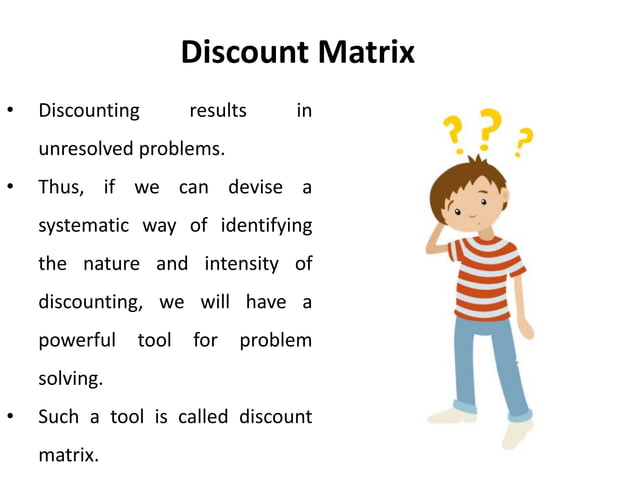 Discount Matrix

• Discounting results in unresolved problems.

• Thus, if we can devise a systematic way of identifying the nature and intensity of discounting, we will have a powerful tool for problem solving.

• Such a tool is called discount matrix.

? ? ?